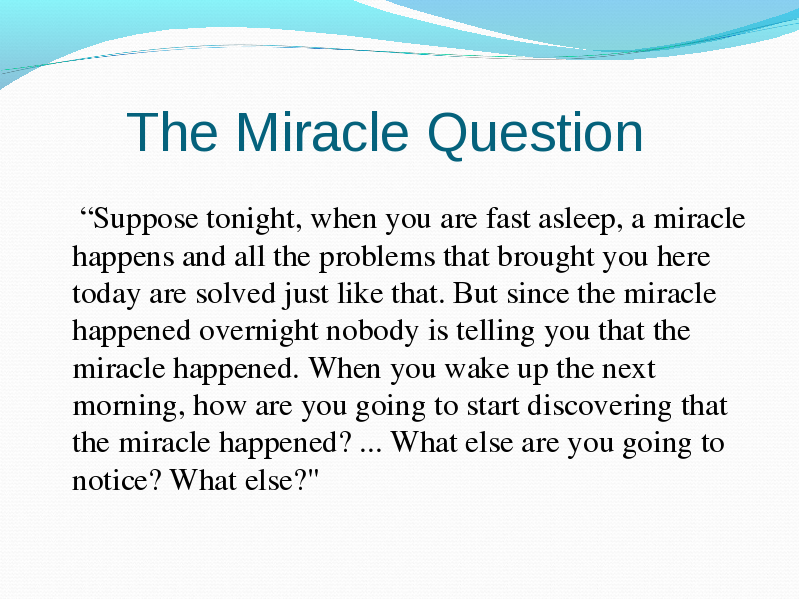 The Miracle Question

“Suppose tonight, when you are fast asleep, a miracle happens and all the problems that brought you here today are solved just like that. But since the miracle happened overnight nobody is telling you that the miracle happened. When you wake up the next morning, how are you going to start discovering that the miracle happened? ... What else are you going to notice? What else?"